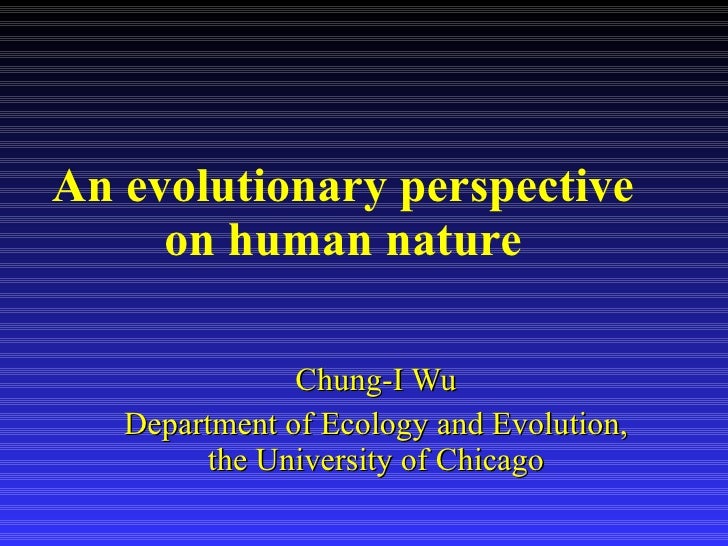 An evolutionary perspective on human nature

Chung-I Wu
Department of Ecology and Evolution, the University of Chicago